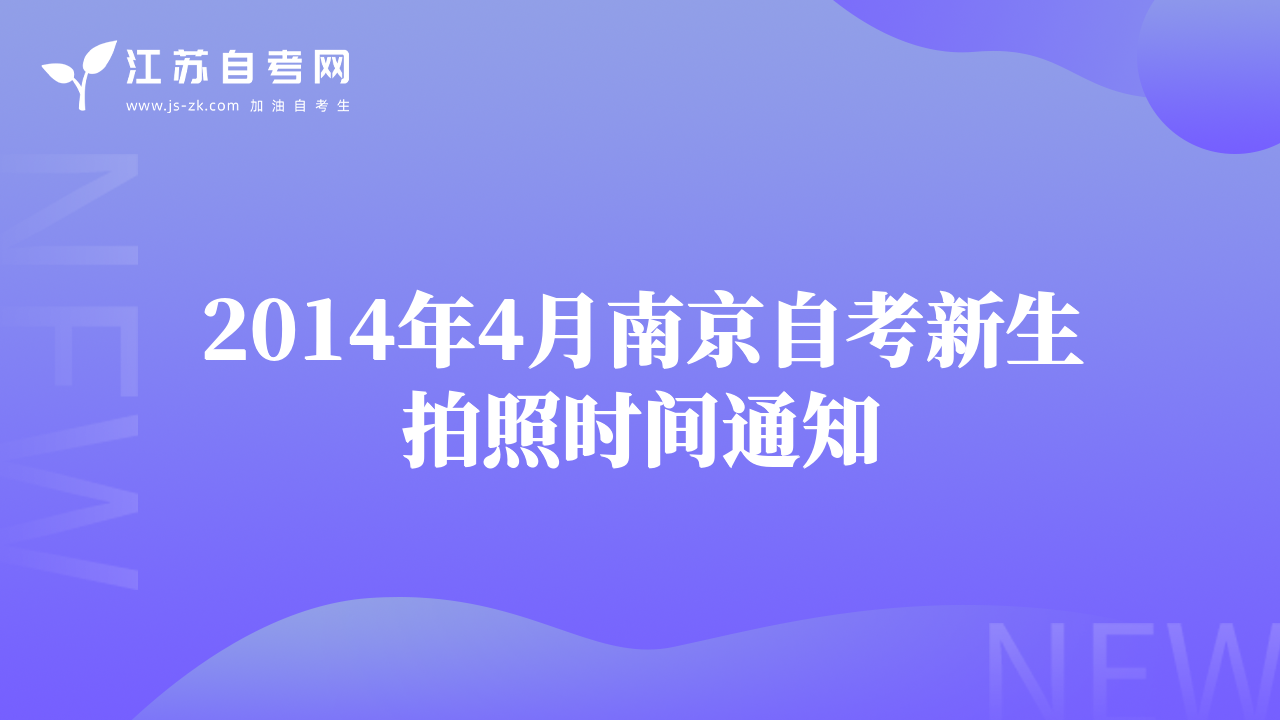 江苏自考网
www.js-zk.com 加油自考生

NEW

2014年4月南京自考新生拍照时间通知

NEW